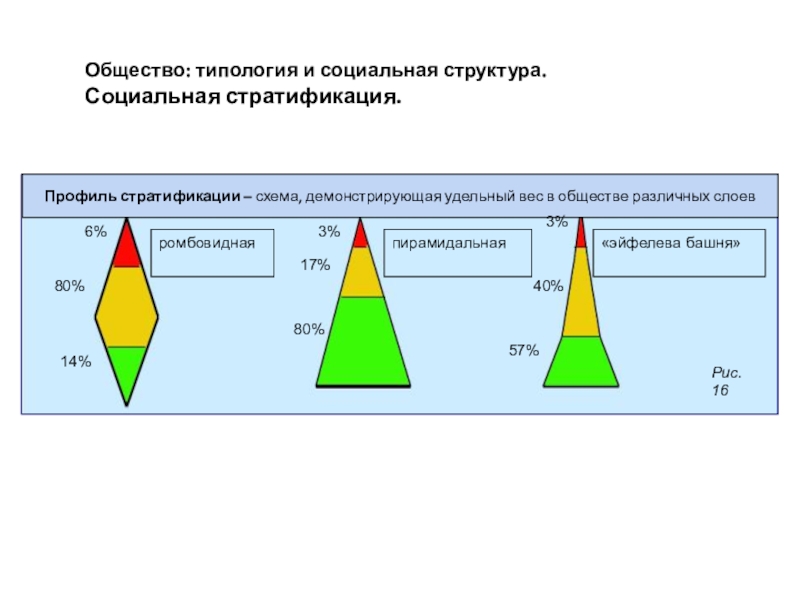 Общество: типология и социальная структура.
Социальная стратификация.

Профиль стратификации – схема, демонстрирующая удельный вес в обществе различных слоев

6%

80%

14%

ромбовидная

3%

17%

80%

пирамидальная

3%

40%

57%

«эйфелева башня»

Рис. 16